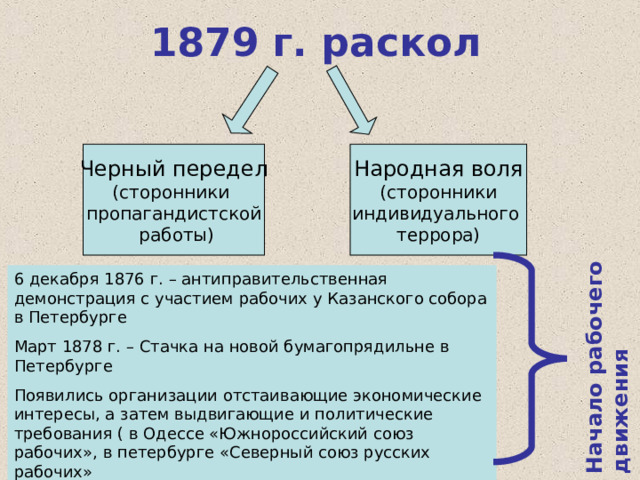 1879 г. раскол

Черный передел
(сторонники пропагандистской работы)

Народная воля
(сторонники индивидуального террора)

6 декабря 1876 г. – антиправительственная демонстрация с участием рабочих у Казанского собора в Петербурге

Март 1878 г. – Стачка на новой бумагопрядильне в Петербурге

Появились организации отстаивающие экономические интересы, а затем выдвигающие и политические требования ( в Одессе «Южнороссийский союз рабочих», в петербурге «Северный союз русских рабочих»

Начало рабочего движения